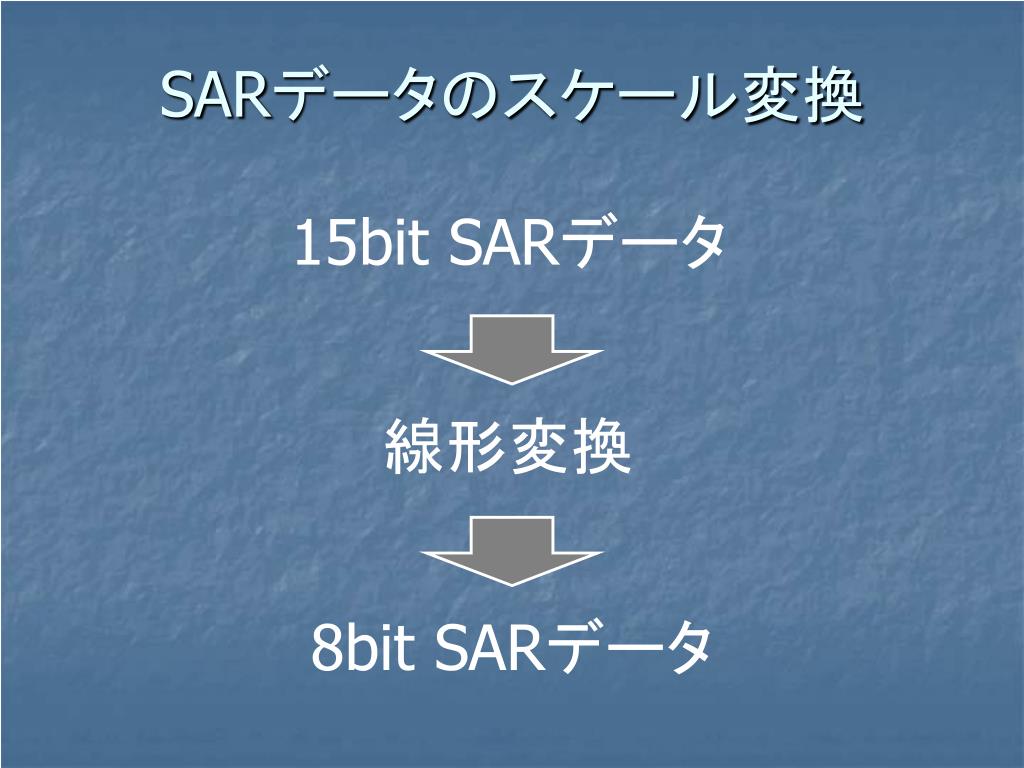 SARデータのスケール変換

15bit SARデータ

線形変換

8bit SARデータ